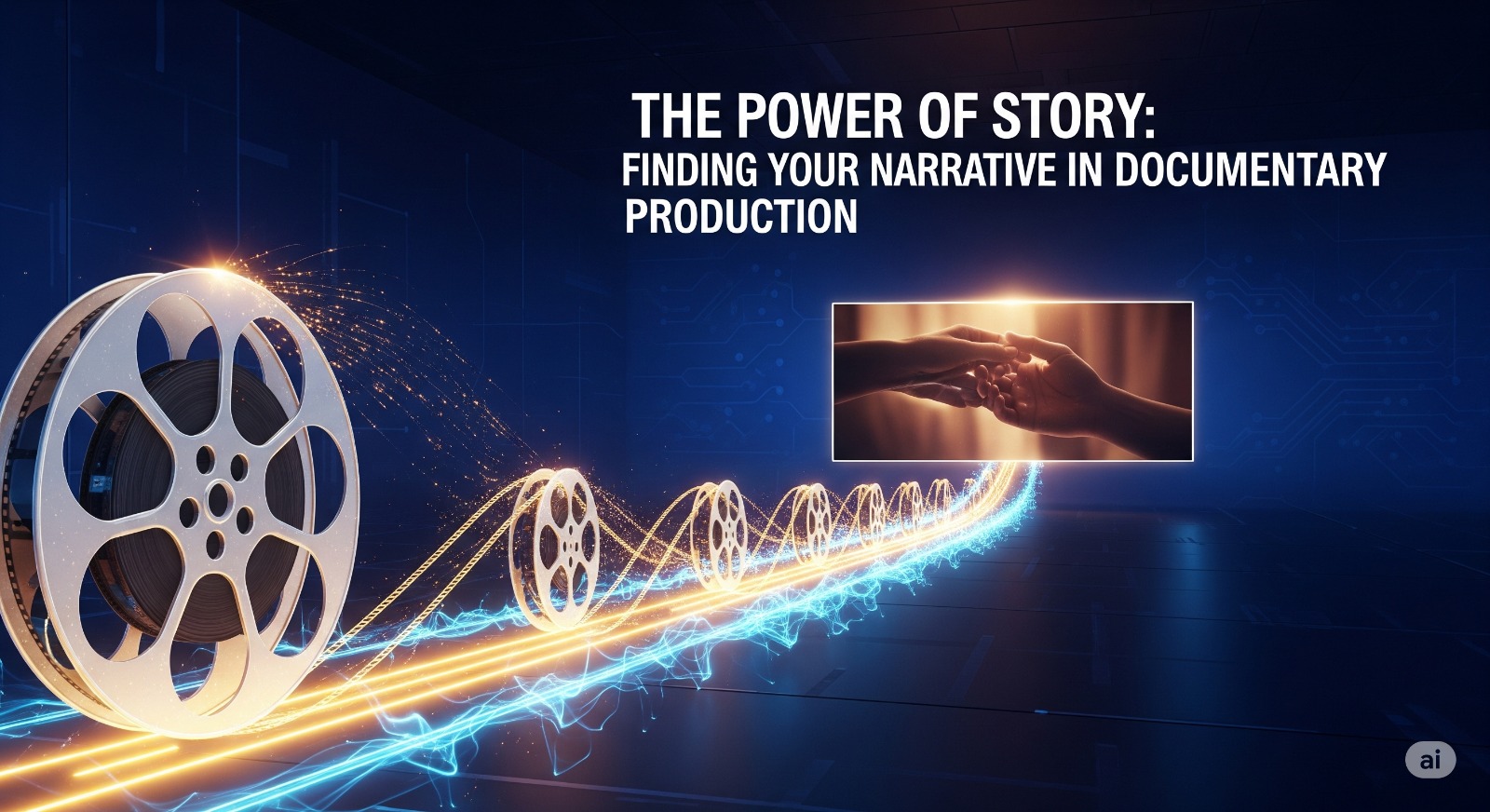 THE POWER OF STORY:
FINDING YOUR NARRATIVE IN DOCUMENTARY PRODUCTION

ai